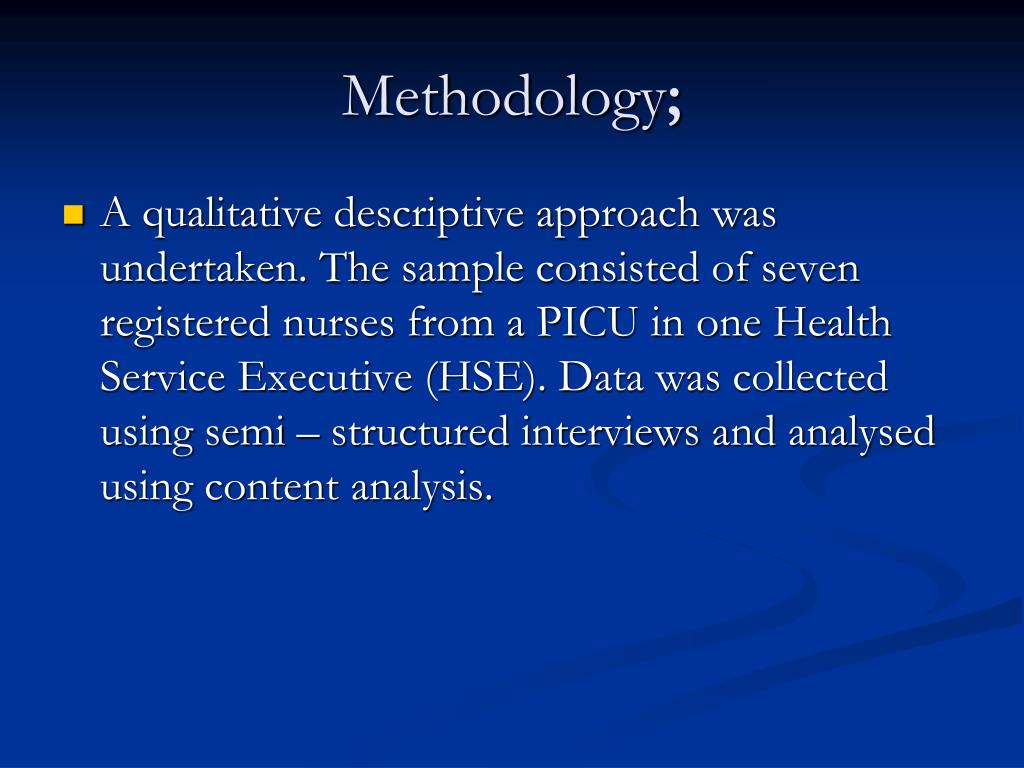 Methodology;

A qualitative descriptive approach was undertaken. The sample consisted of seven registered nurses from a PICU in one Health Service Executive (HSE). Data was collected using semi – structured interviews and analysed using content analysis.